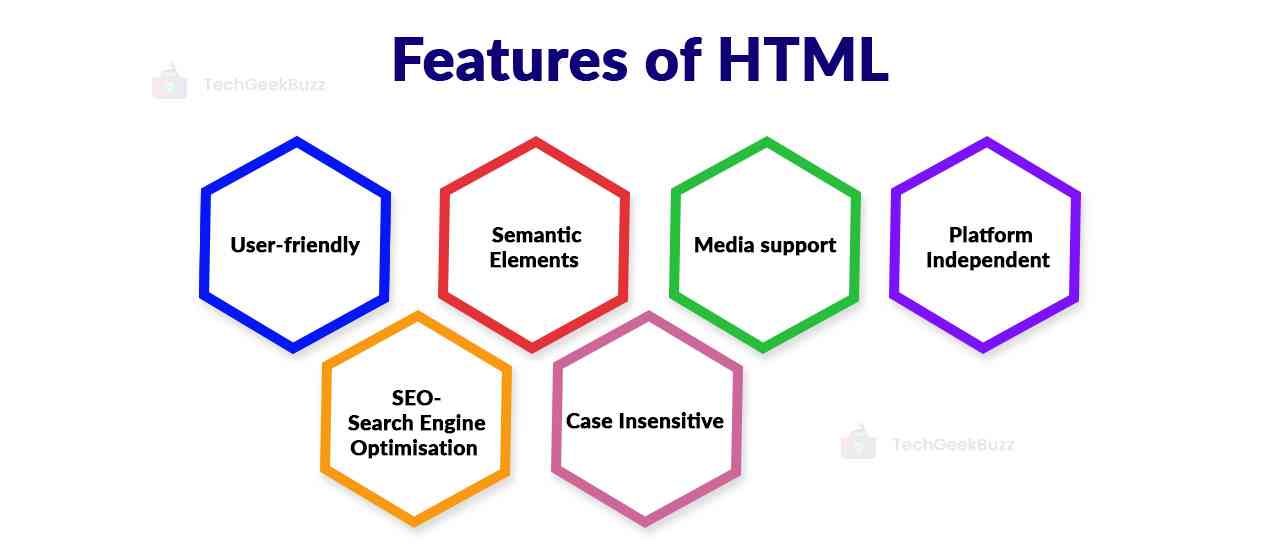 Features of HTML

TechGeekBuzz

User-friendly

Semantic Elements

Media support

Platform Independent

SEO- Search Engine Optimisation

Case Insensitive

TechGeekBuzz